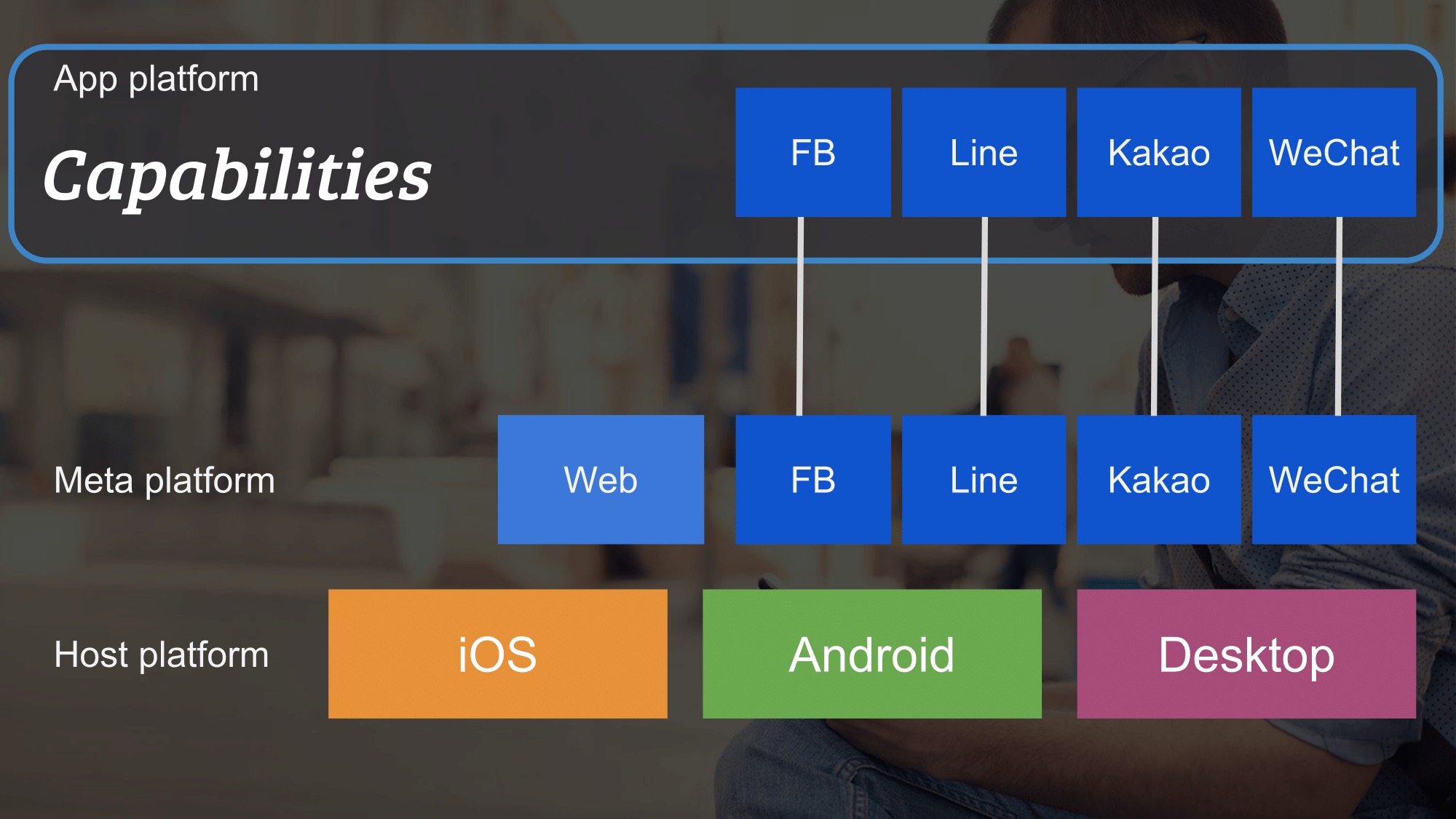 App platform

Capabilities

FB
Line
Kakao
WeChat

Meta platform
Web
FB
Line
Kakao
WeChat

Host platform
iOS
Android
Desktop